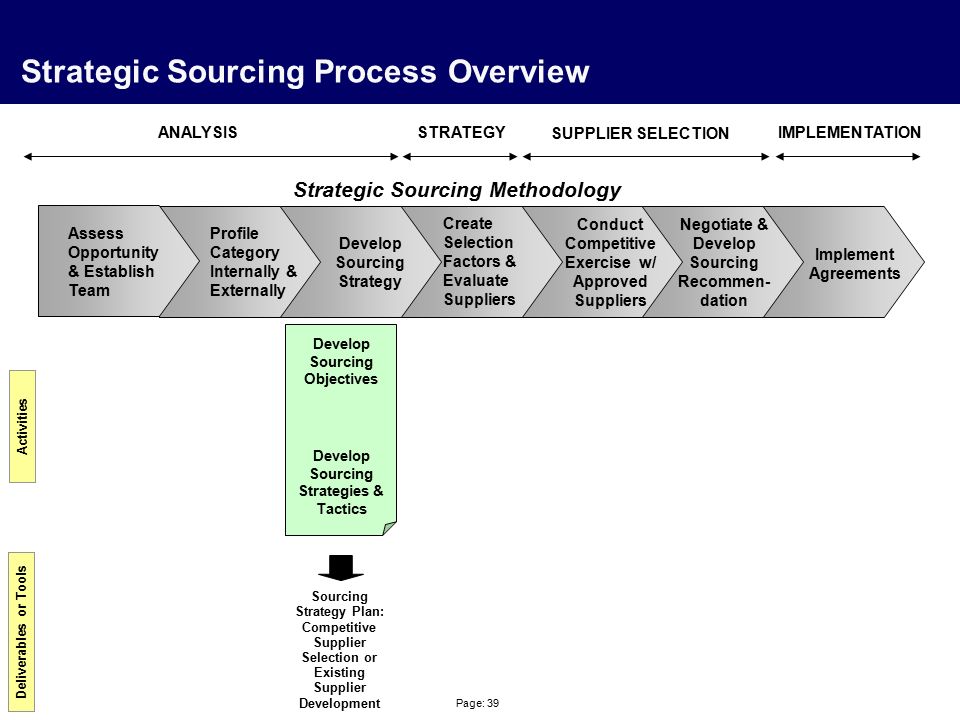 Strategic Sourcing Process Overview

ANALYSIS

STRATEGY

SUPPLIER SELECTION

IMPLEMENTATION

Strategic Sourcing Methodology

Assess Opportunity & Establish Team

Profile Category Internally & Externally

Develop Sourcing Strategy

Create Selection Factors & Evaluate Suppliers

Conduct Competitive Exercise w/ Approved Suppliers

Negotiate & Develop Sourcing Recommendation

Implement Agreements

Activities

Develop Sourcing Objectives

Develop Sourcing Strategies & Tactics

Deliverables or Tools

Sourcing Strategy Plan: Competitive Supplier Selection or Existing Supplier Development

Page: 39